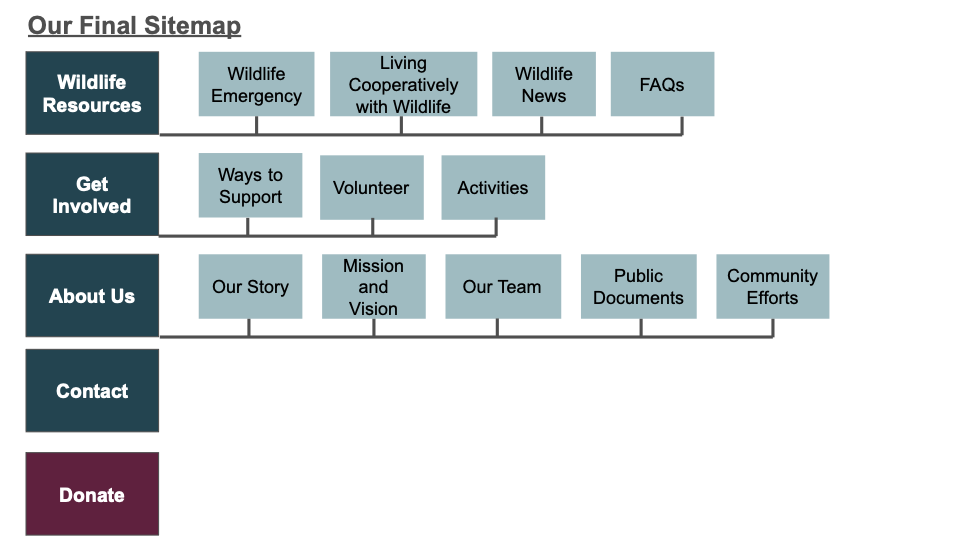 Our Final Sitemap

Wildlife Resources

Wildlife Emergency

Living Cooperatively with Wildlife

Wildlife News

FAQs

Get Involved

Ways to Support

Volunteer

Activities

About Us

Our Story

Mission and Vision

Our Team

Public Documents

Community Efforts

Contact

Donate